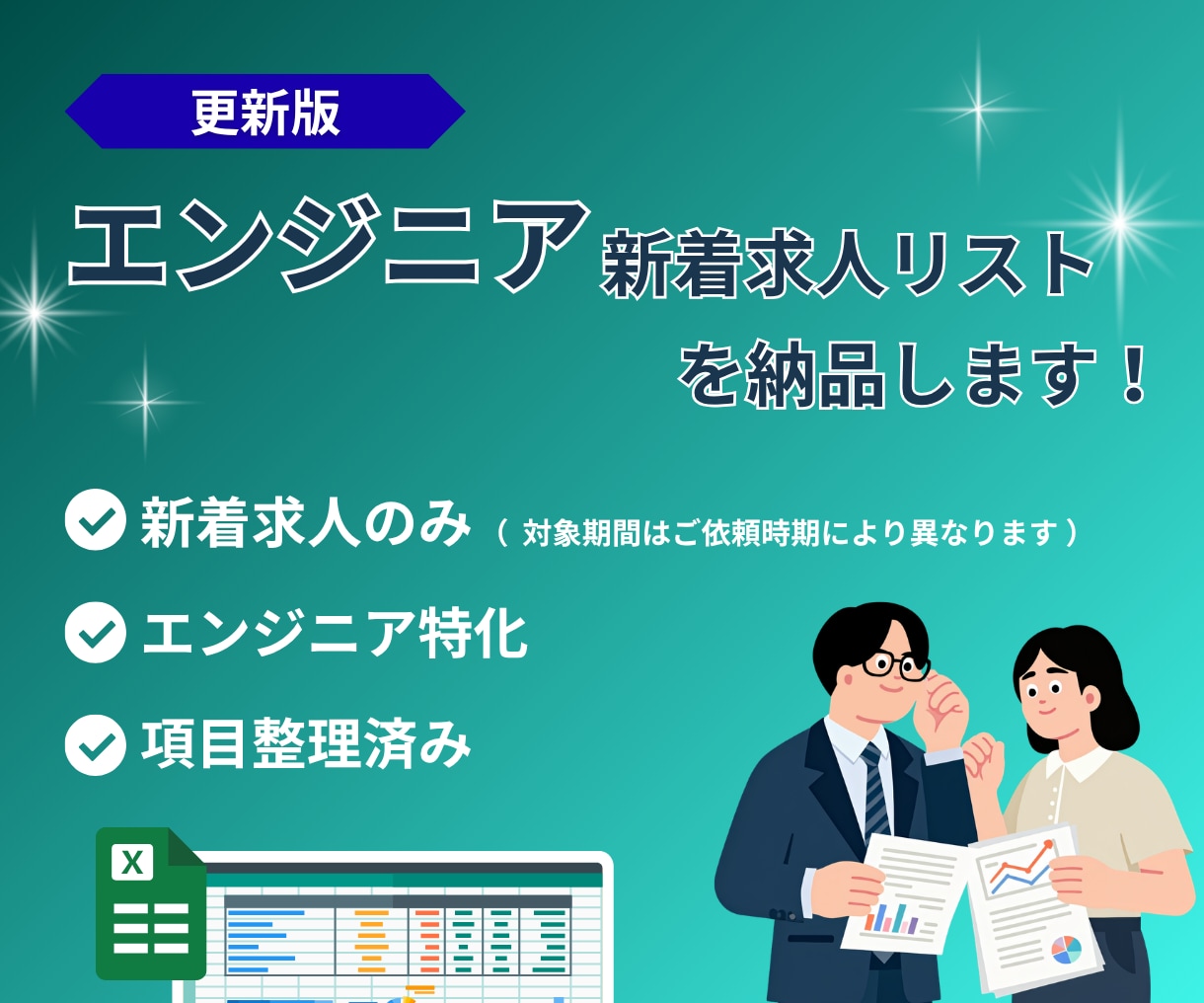 更新版

エンジニア新着求人リスト

を納品します！

新着求人のみ（対象期間はご依頼時期により異なります）

エンジニア特化

項目整理済み

X